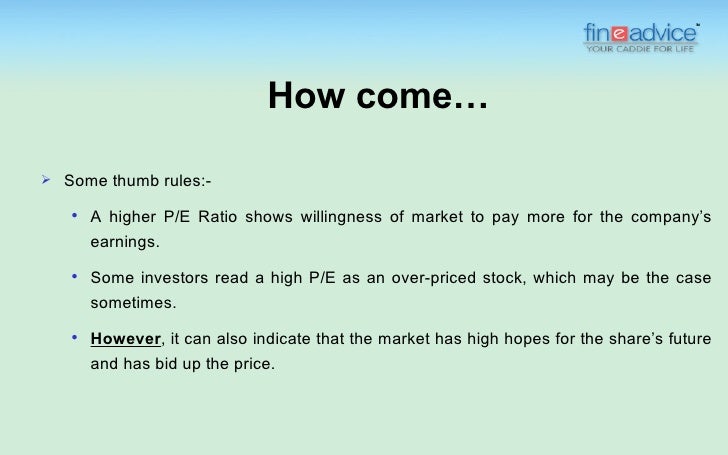 fineadvice™
YOUR CADDIE FOR LIFE

How come…

➢ Some thumb rules:-

• A higher P/E Ratio shows willingness of market to pay more for the company's earnings.

• Some investors read a high P/E as an over-priced stock, which may be the case sometimes.

• However, it can also indicate that the market has high hopes for the share's future and has bid up the price.